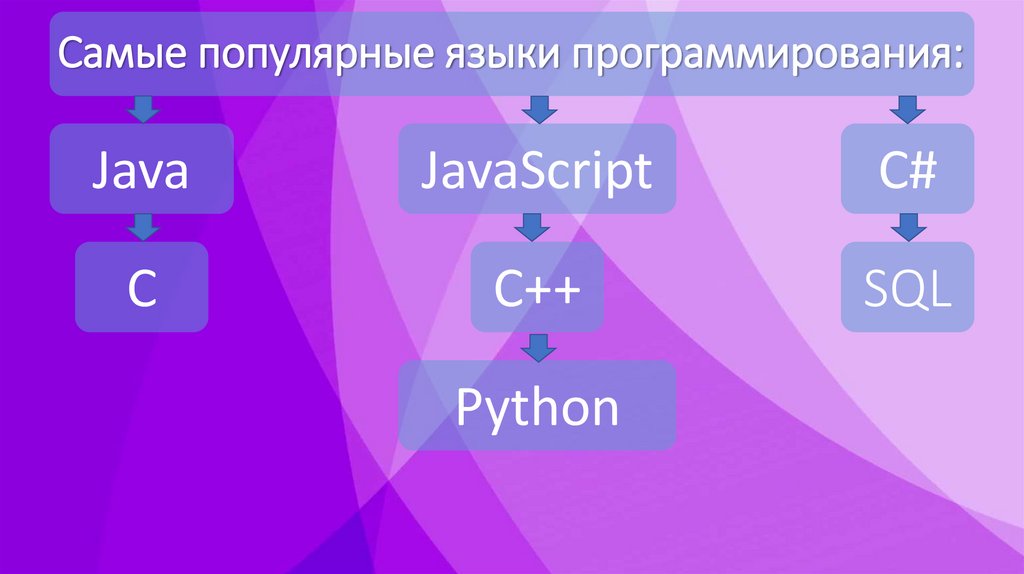 Самые популярные языки программирования:

Java

C

JavaScript

C++

Python

C#

SQL